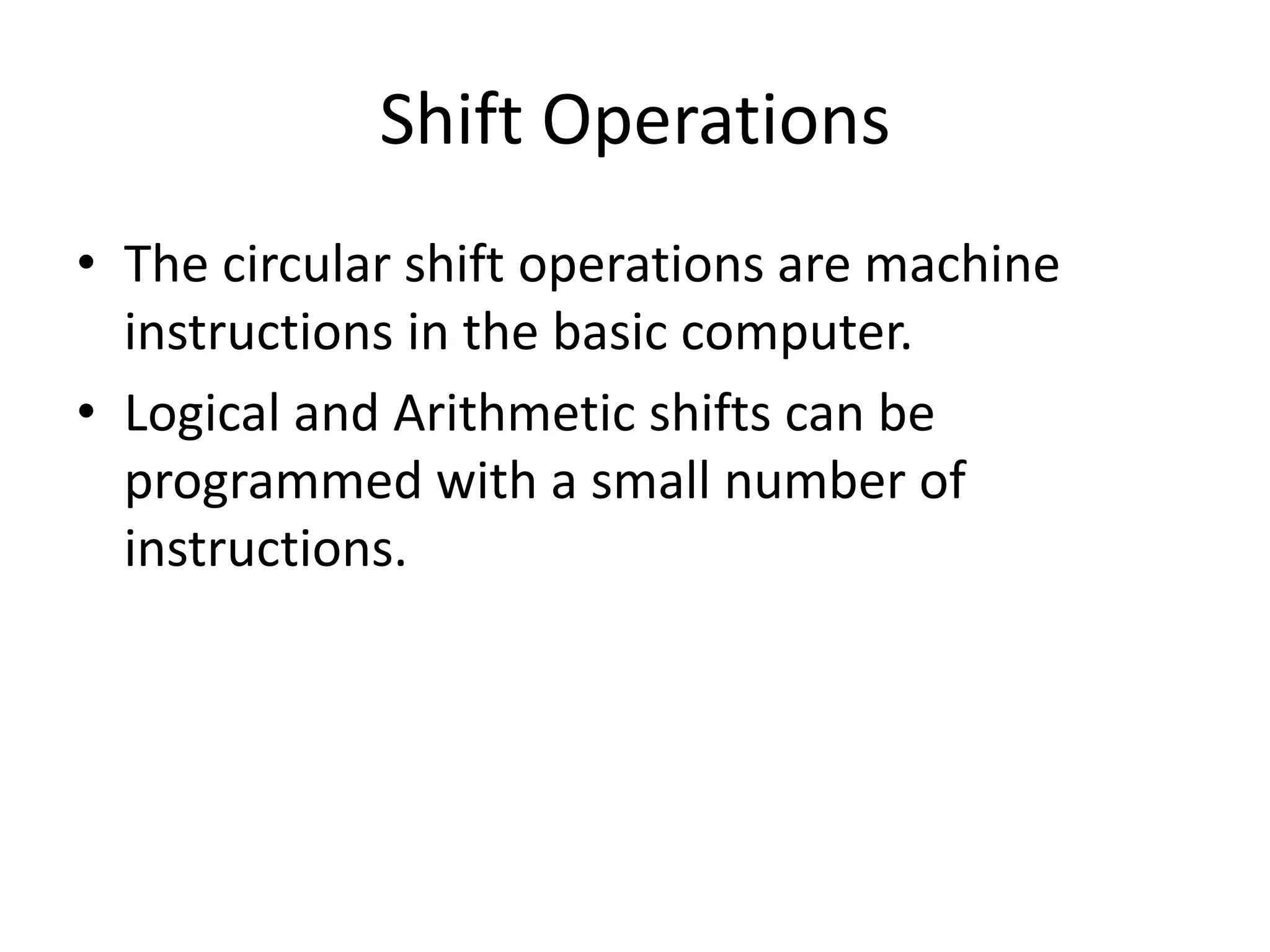 Shift Operations

• The circular shift operations are machine instructions in the basic computer.
• Logical and Arithmetic shifts can be programmed with a small number of instructions.